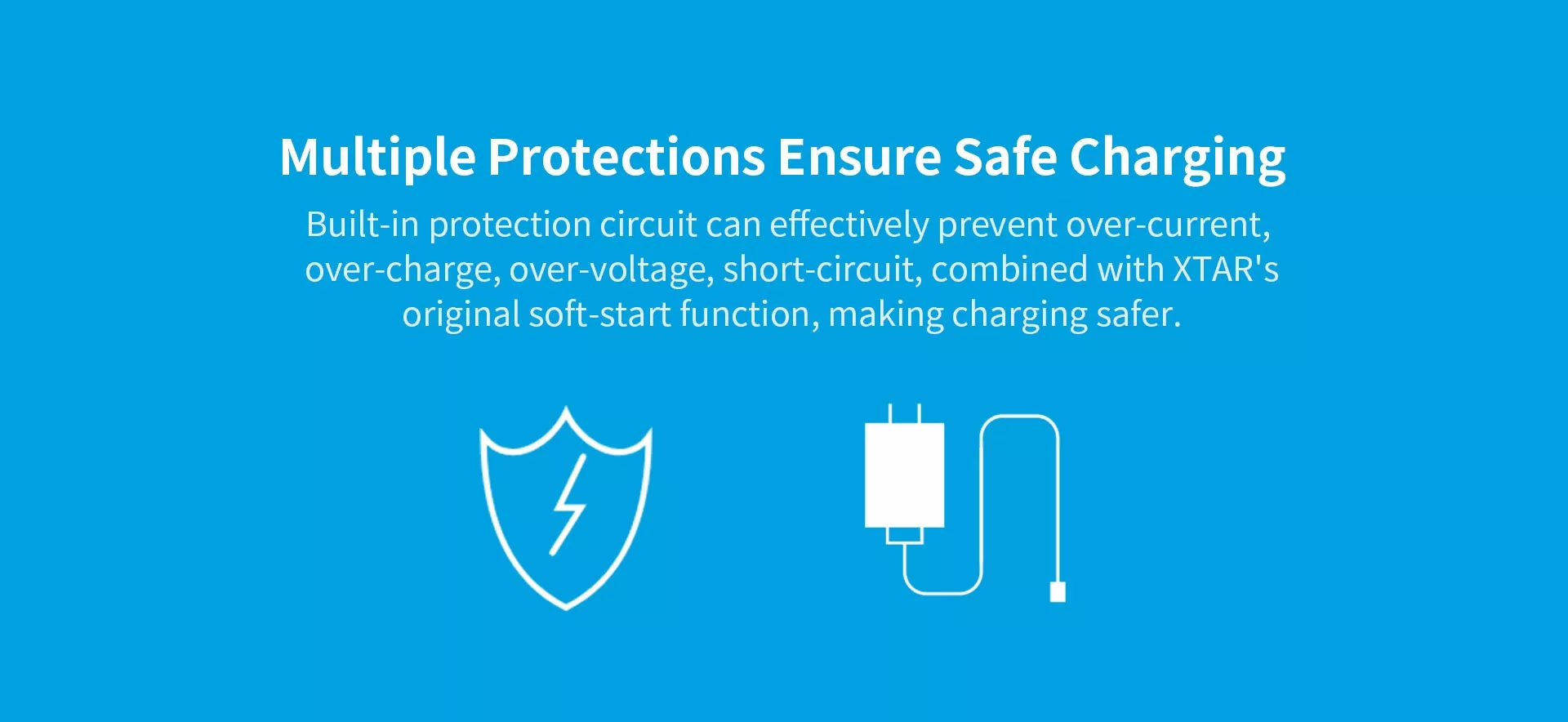 Multiple Protections Ensure Safe Charging

Built-in protection circuit can effectively prevent over-current, over-charge, over-voltage, short-circuit, combined with XTAR's original soft-start function, making charging safer.